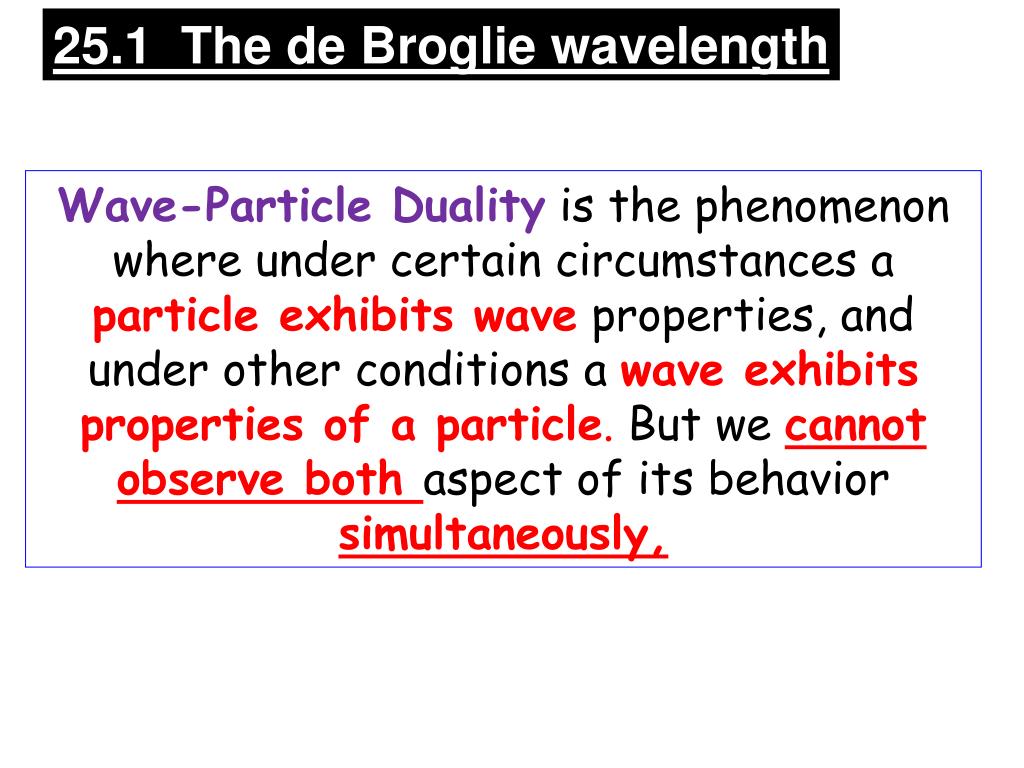 25.1 The de Broglie wavelength

Wave-Particle Duality is the phenomenon where under certain circumstances a particle exhibits wave properties, and under other conditions a wave exhibits properties of a particle. But we cannot observe both aspect of its behavior simultaneously,